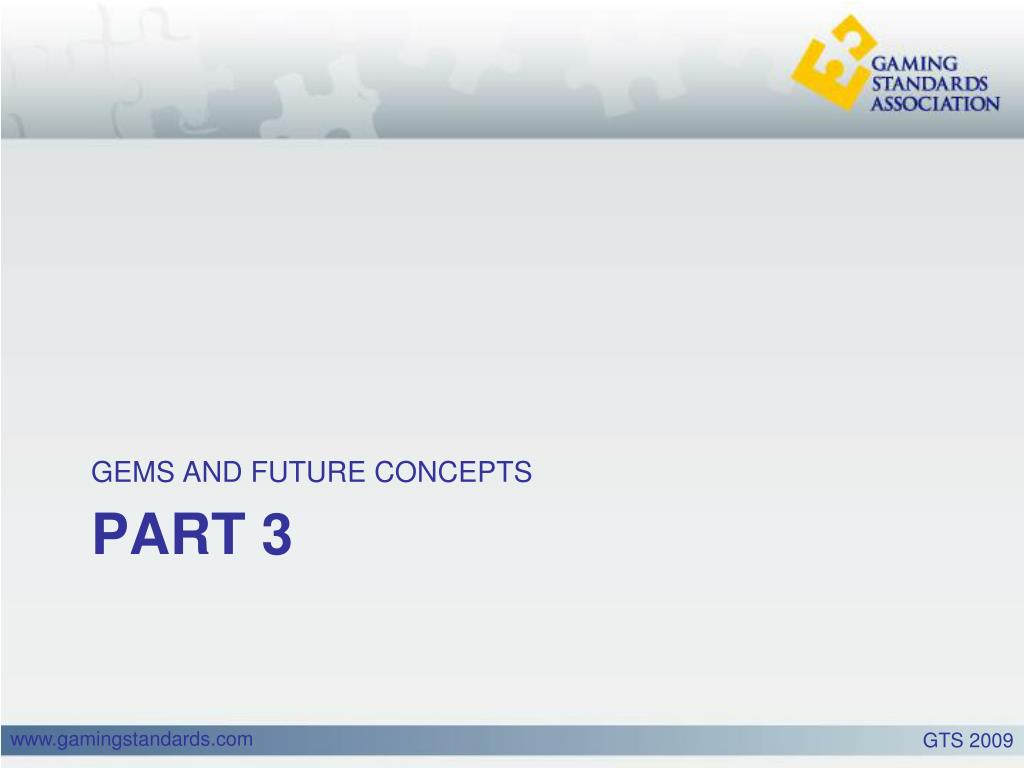 GAMING STANDARDS ASSOCIATION

GEMS AND FUTURE CONCEPTS

PART 3

www.gamingstandards.com

GTS 2009